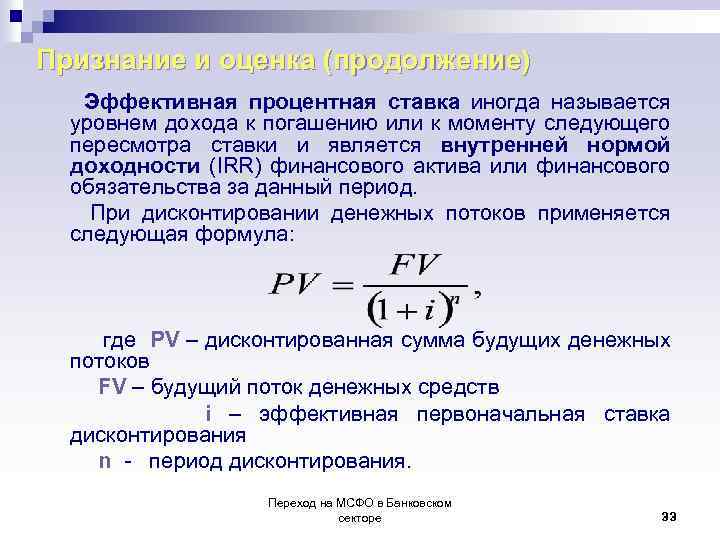 Признание и оценка (продолжение)

Эффективная процентная ставка иногда называется уровнем дохода к погашению или к моменту следующего пересмотра ставки и является внутренней нормой доходности (IRR) финансового актива или финансового обязательства за данный период.

При дисконтировании денежных потоков применяется следующая формула:

$PV = \frac{FV}{(1+i)^n}$,

где PV – дисконтированная сумма будущих денежных потоков

FV – будущий поток денежных средств

i – эффективная первоначальная ставка дисконтирования

n - период дисконтирования.

Переход на МСФО в Банковском секторе

33